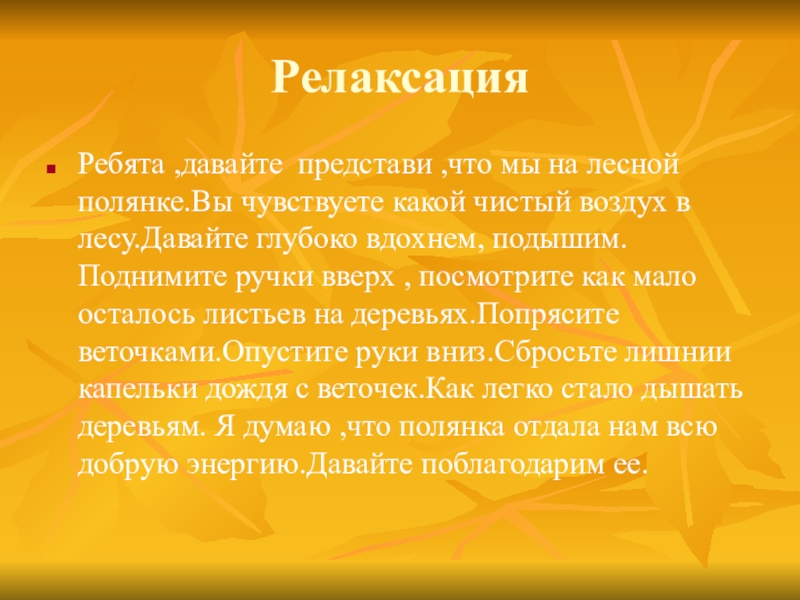 Релаксация

Ребята ,давайте представи ,что мы на лесной полянке.Вы чувствуете какой чистый воздух в лесу.Давайте глубоко вдохнем, подышим. Поднимите ручки вверх , посмотрите как мало осталось листьев на деревьях.Попрясите веточками.Опустите руки вниз.Сбросьте лишнии капельки дождя с веточек.Как легко стало дышать деревьям. Я думаю ,что полянка отдала нам всю добрую энергию.Давайте поблагодарим ее.